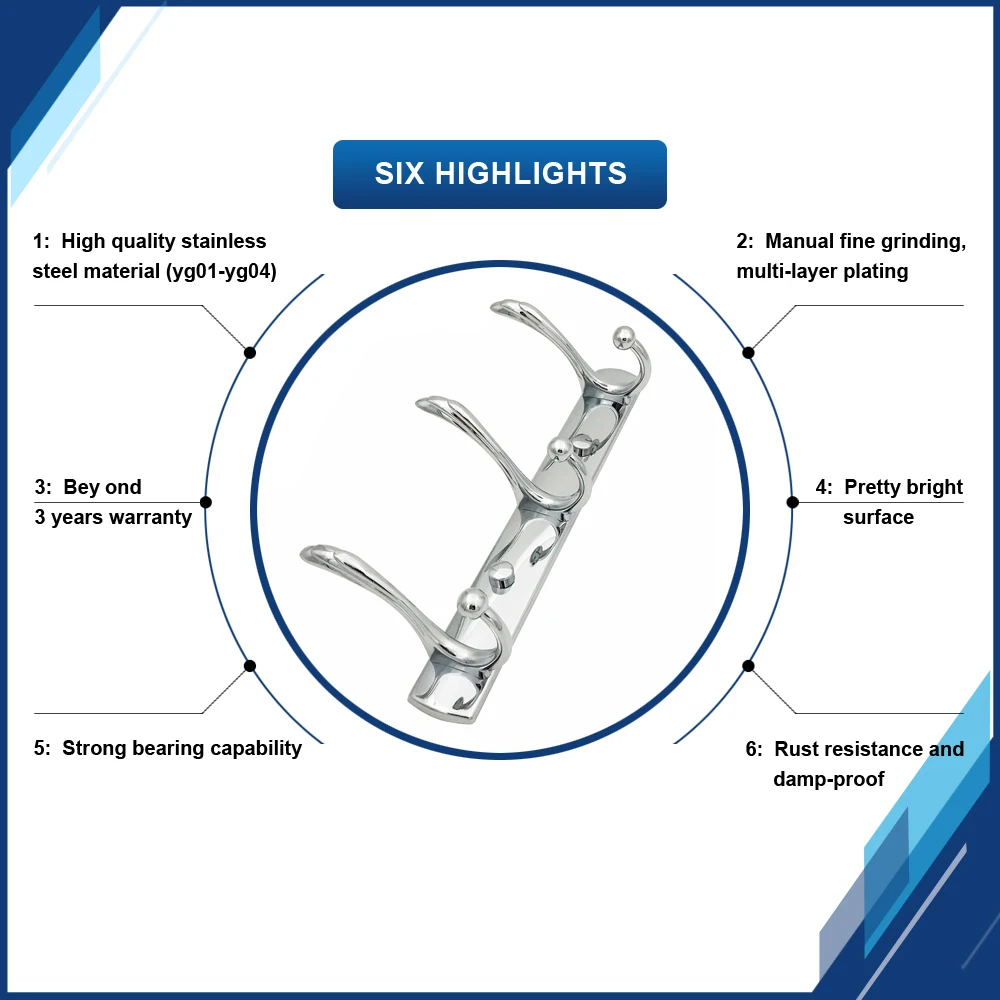 SIX HIGHLIGHTS

1: High quality stainless steel material (yg01-yg04)

2: Manual fine grinding, multi-layer plating

3: Bey ond 3 years warranty

4: Pretty bright surface

5: Strong bearing capability

6: Rust resistance and damp-proof